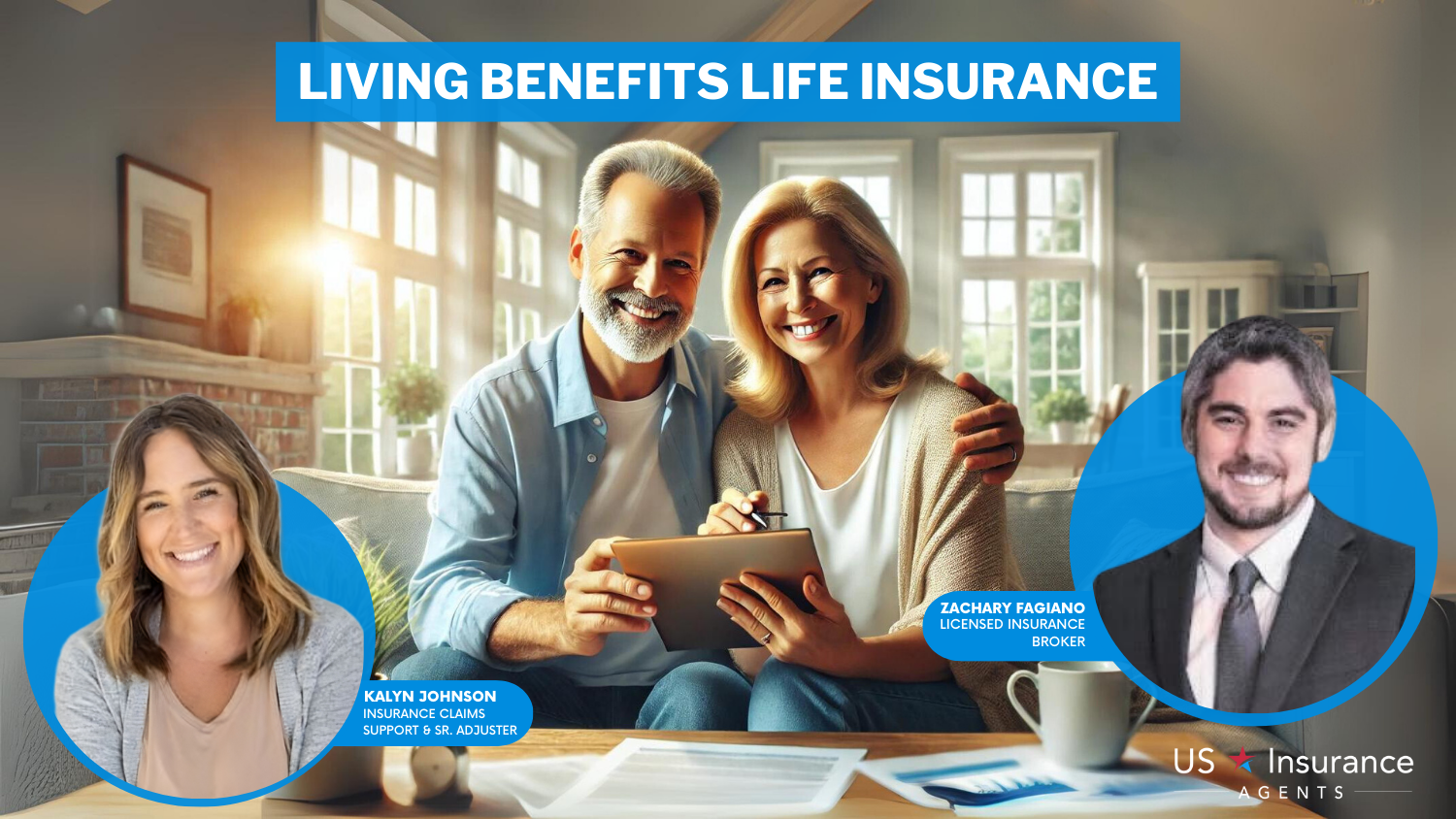 LIVING BENEFITS LIFE INSURANCE

KALYN JOHNSON
INSURANCE CLAIMS SUPPORT & SR. ADJUSTER

ZACHARY FAGIANO
LICENSED INSURANCE BROKER

US Insurance AGENTS